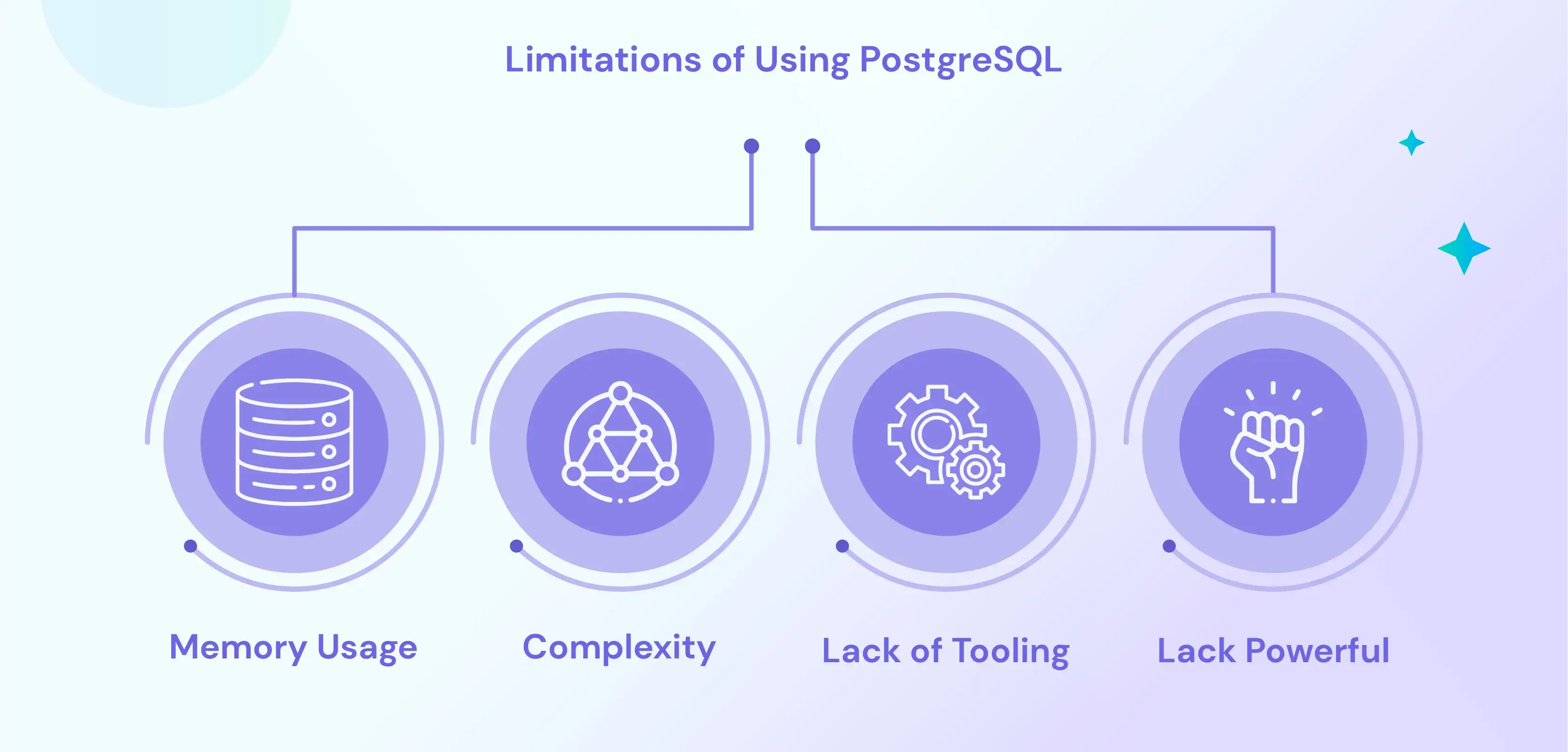 Limitations of Using PostgreSQL

Memory Usage

Complexity

Lack of Tooling

Lack Powerful